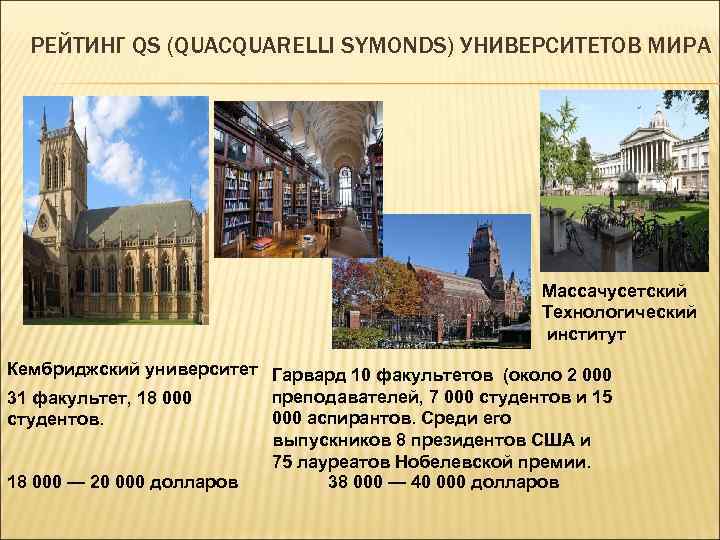 РЕЙТИНГ QS (QUACQUARELLI SYMONDS) УНИВЕРСИТЕТОВ МИРА

Массачусетский Технологический институт

Кембриджский университет

31 факультет, 18 000 студентов.

18 000 — 20 000 долларов

Гарвард 10 факультетов (около 2 000 преподавателей, 7 000 студентов и 15 000 аспирантов. Среди его выпускников 8 президентов США и 75 лауреатов Нобелевской премии.

38 000 — 40 000 долларов